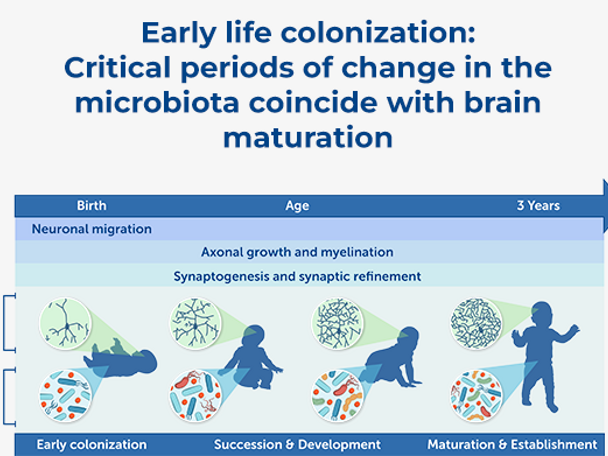 Early life colonization:
Critical periods of change in the microbiota coincide with brain maturation

Birth

Age

3 Years

Neuronal migration

Axonal growth and myelination

Synaptogenesis and synaptic refinement

Early colonization

Succession & Development

Maturation & Establishment